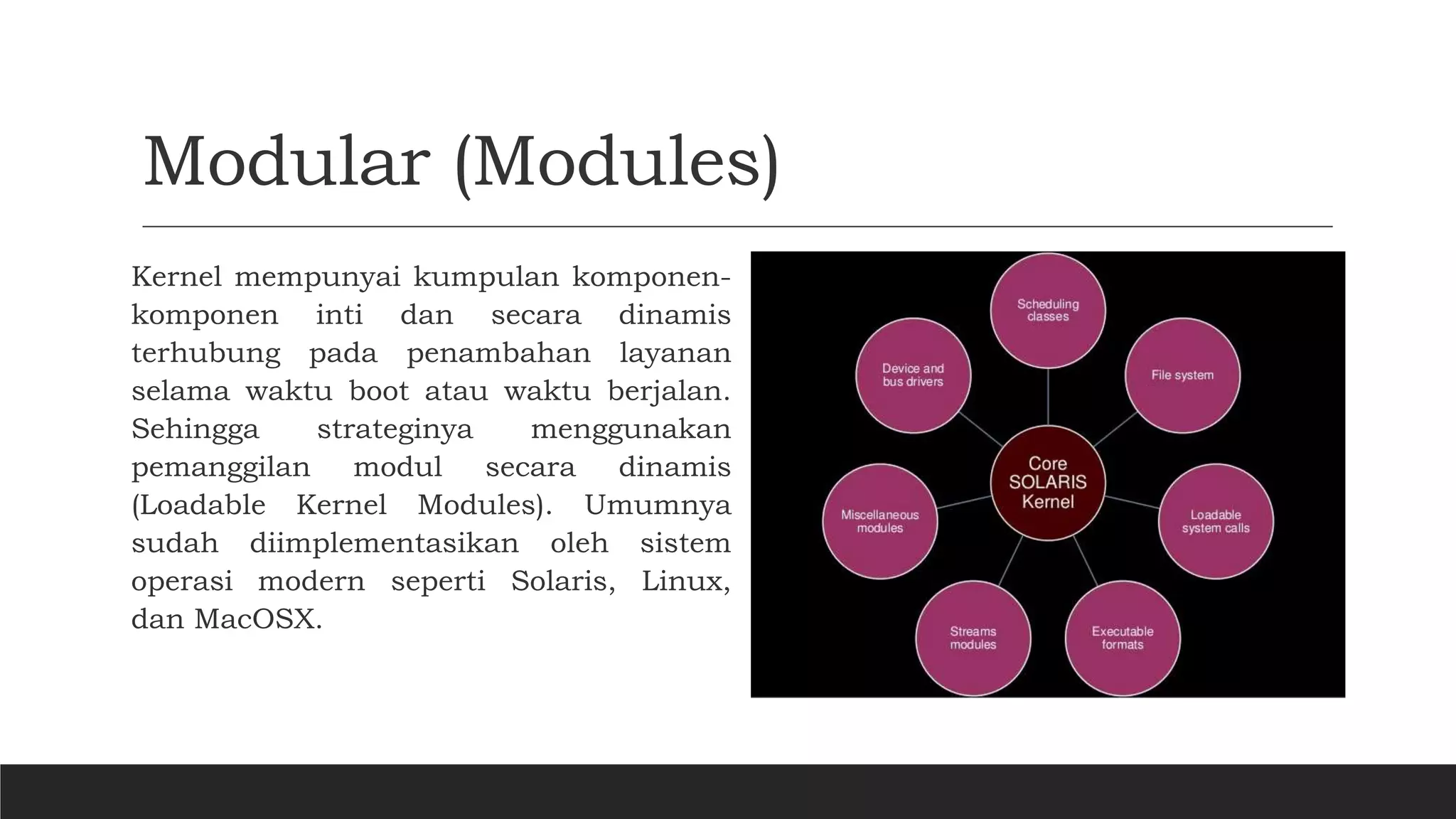 Modular (Modules)

Kernel mempunyai kumpulan komponen-komponen inti dan secara dinamis terhubung pada penambahan layanan selama waktu boot atau waktu berjalan. Sehingga strateginya menggunakan pemanggilan modul secara dinamis (Loadable Kernel Modules). Umumnya sudah diimplementasikan oleh sistem operasi modern seperti Solaris, Linux, dan MacOSX.

Scheduling classes

Device and bus drivers

File system

Core SOLARIS Kernel

Miscellaneous modules

Loadable system calls

Streams modules

Executable formats